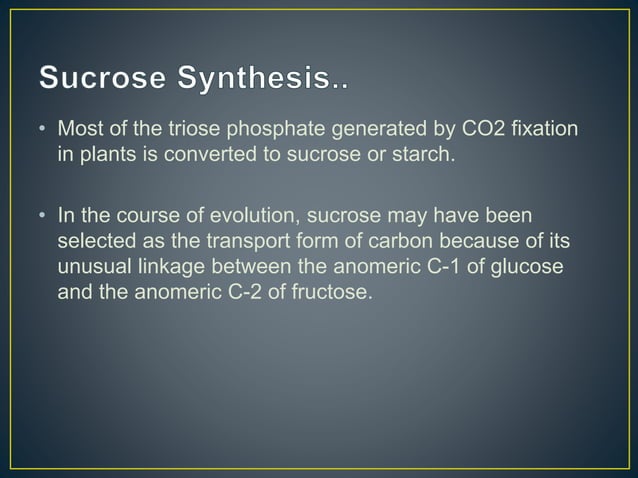 Sucrose Synthesis..

• Most of the triose phosphate generated by CO2 fixation in plants is converted to sucrose or starch.

• In the course of evolution, sucrose may have been selected as the transport form of carbon because of its unusual linkage between the anomeric C-1 of glucose and the anomeric C-2 of fructose.